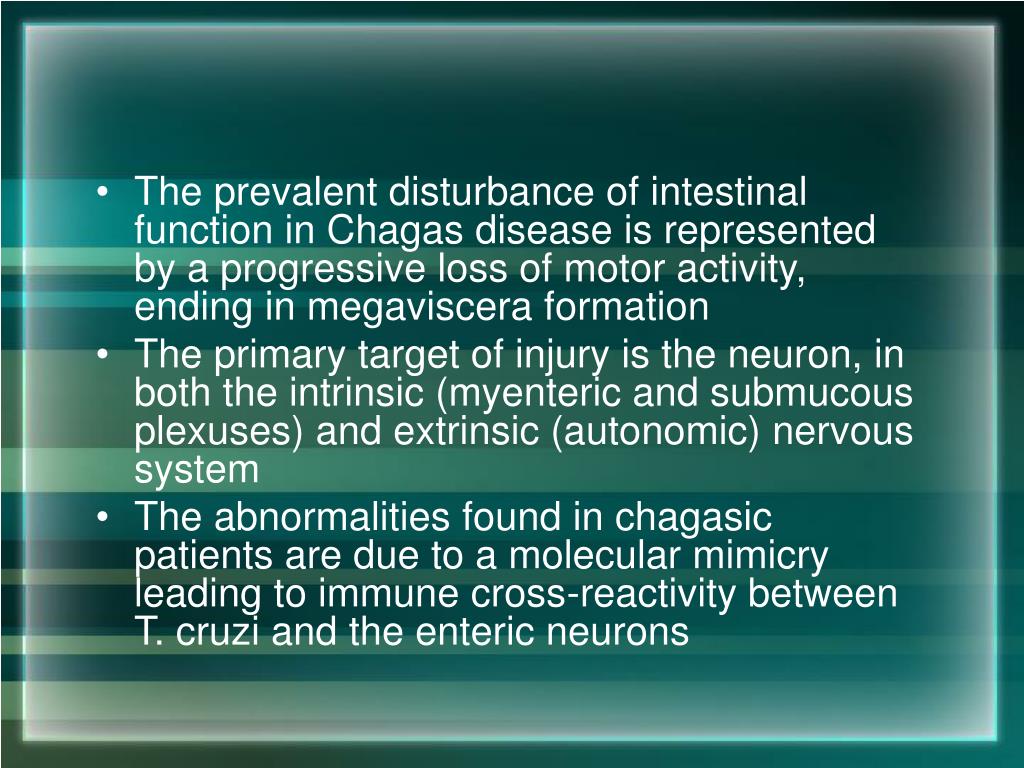 • The prevalent disturbance of intestinal function in Chagas disease is represented by a progressive loss of motor activity, ending in megaviscera formation
• The primary target of injury is the neuron, in both the intrinsic (myenteric and submucous plexuses) and extrinsic (autonomic) nervous system
• The abnormalities found in chagasic patients are due to a molecular mimicry leading to immune cross-reactivity between T. cruzi and the enteric neurons